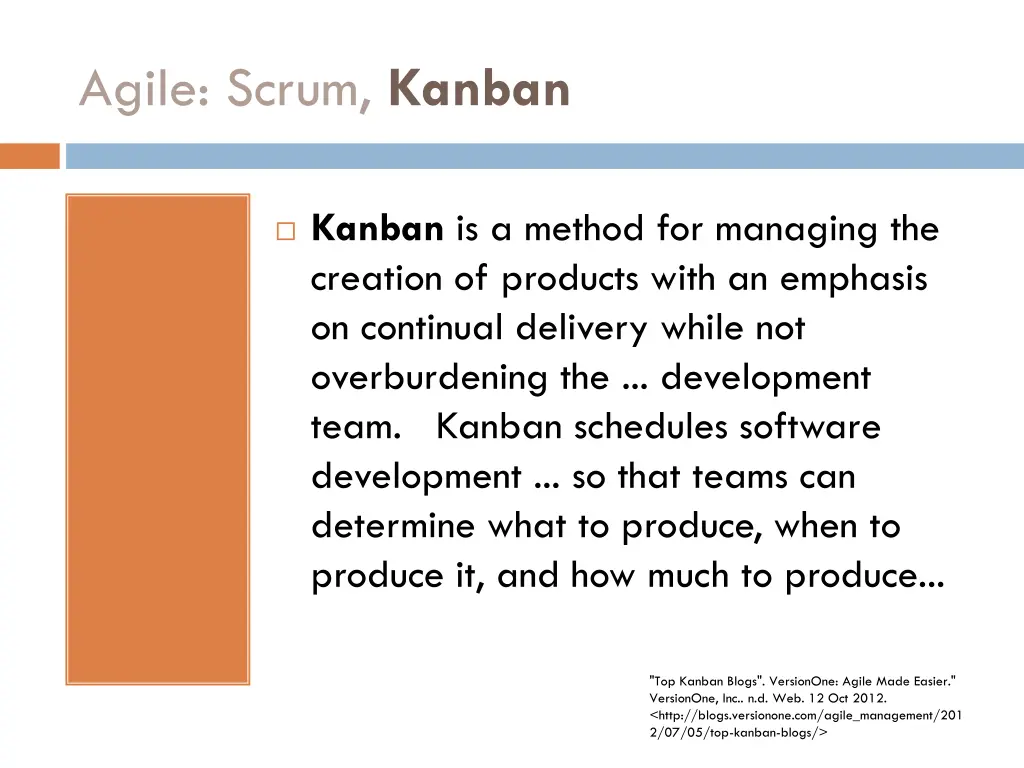 Agile: Scrum, Kanban

□ Kanban is a method for managing the creation of products with an emphasis on continual delivery while not overburdening the ... development team. Kanban schedules software development ... so that teams can determine what to produce, when to produce it, and how much to produce...

"Top Kanban Blogs". VersionOne: Agile Made Easier." VersionOne, Inc.. n.d. Web. 12 Oct 2012. <http://blogs.versionone.com/agile_management/2012/07/05/top-kanban-blogs/>